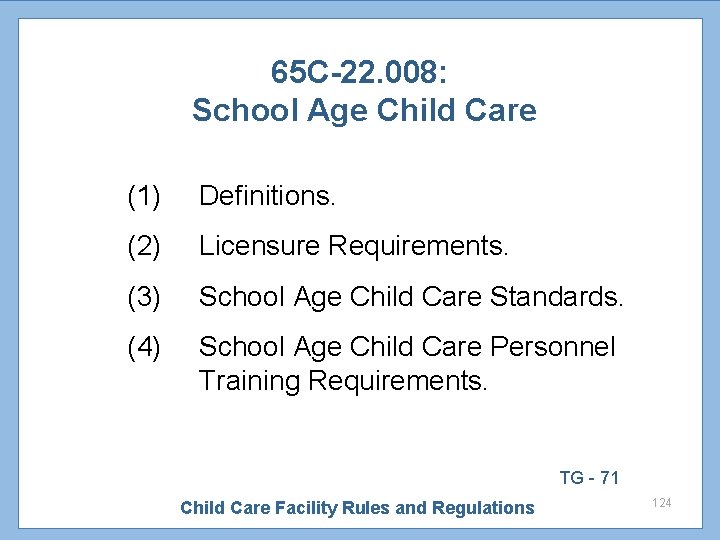 65C-22.008:
School Age Child Care

(1) Definitions.

(2) Licensure Requirements.

(3) School Age Child Care Standards.

(4) School Age Child Care Personnel Training Requirements.

TG - 71

Child Care Facility Rules and Regulations

124